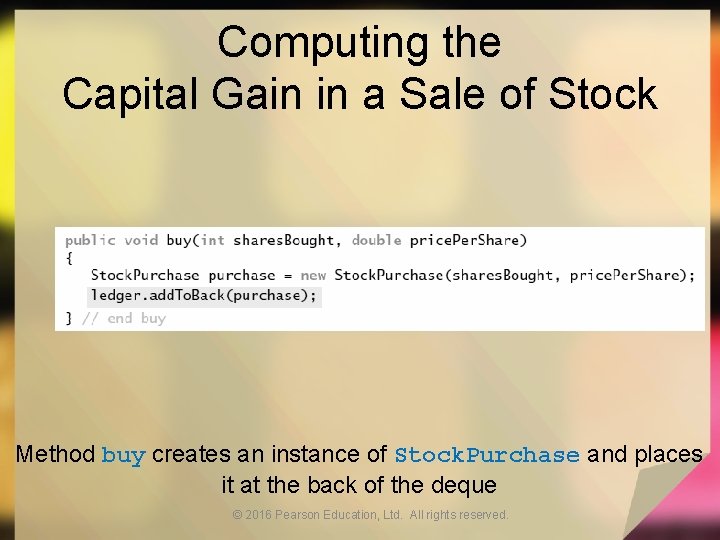 Computing the
Capital Gain in a Sale of Stock

public void buy(int sharesBought, double pricePerShare)
{
   StockPurchase purchase = new StockPurchase(sharesBought, pricePerShare);
   ledger.addToBack(purchase);
} // end buy

Method buy creates an instance of StockPurchase and places it at the back of the deque

© 2016 Pearson Education, Ltd. All rights reserved.